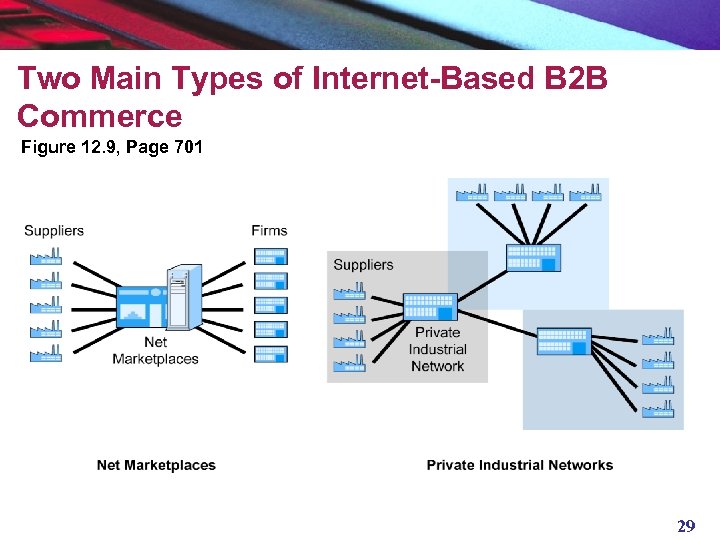 Two Main Types of Internet-Based B2B Commerce

Figure 12.9, Page 701

Suppliers

Firms

Net Marketplaces

Suppliers

Private Industrial Network

Net Marketplaces

Private Industrial Networks

29